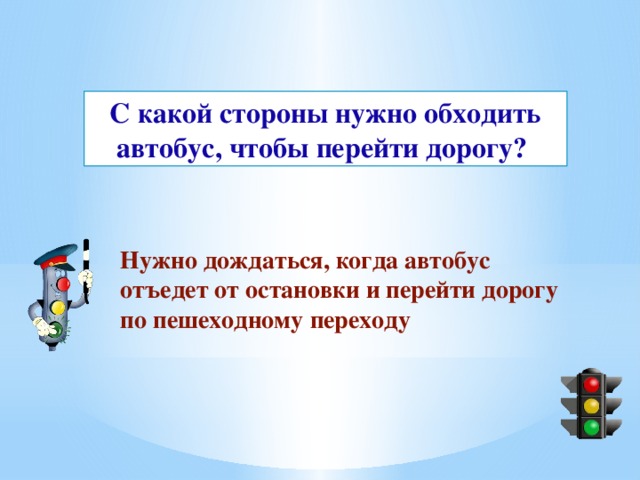 С какой стороны нужно обходить автобус, чтобы перейти дорогу?

Нужно дождаться, когда автобус отъедет от остановки и перейти дорогу по пешеходному переходу